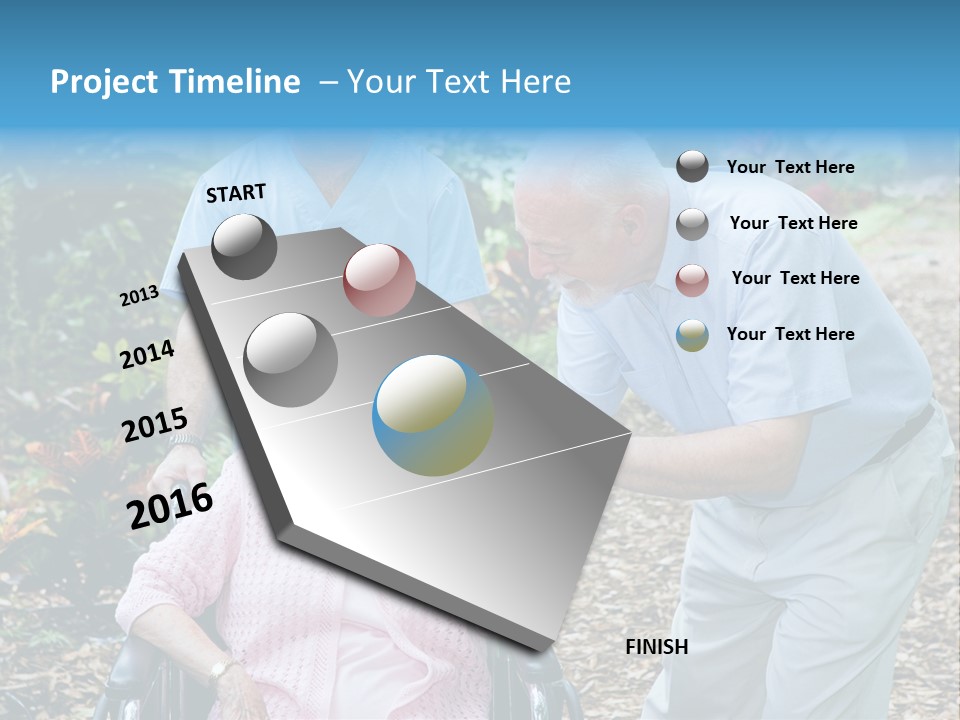 Project Timeline – Your Text Here

START

2013

2014

2015

2016

FINISH

Your Text Here

Your Text Here

Your Text Here

Your Text Here